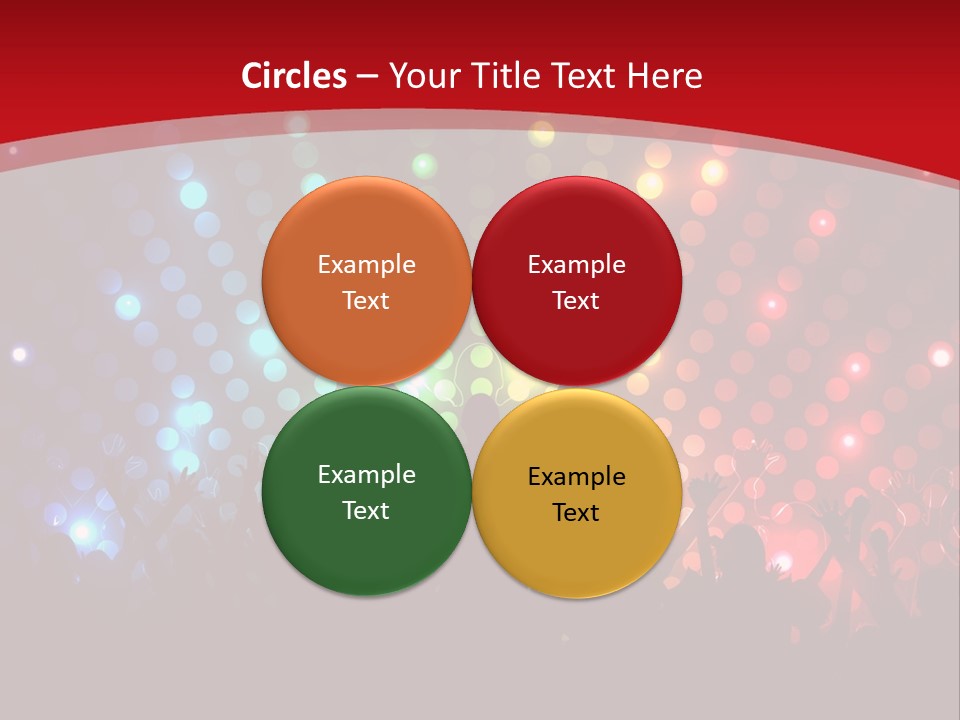 Circles – Your Title Text Here

Example Text

Example Text

Example Text

Example Text